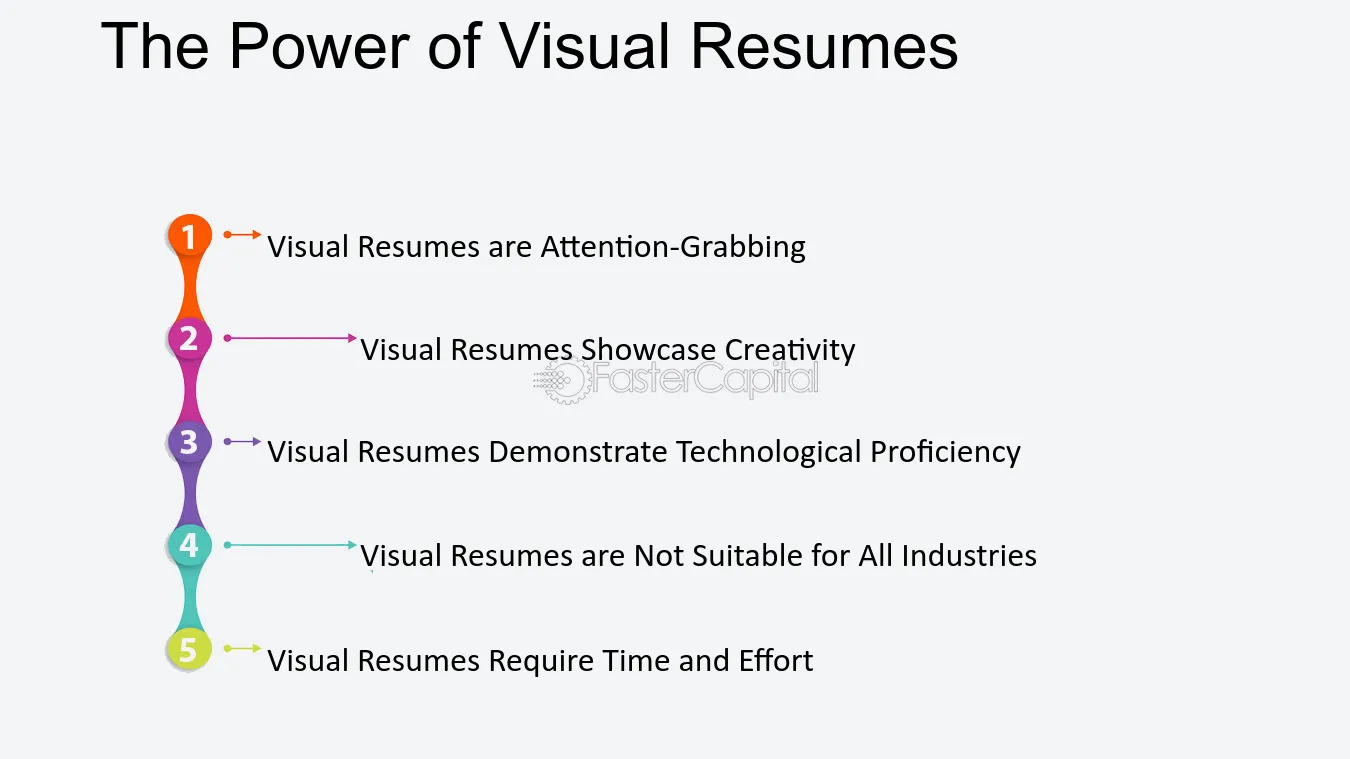 The Power of Visual Resumes

1 Visual Resumes are Attention-Grabbing

2 Visual Resumes Showcase Creativity

3 Visual Resumes Demonstrate Technological Proficiency

4 Visual Resumes are Not Suitable for All Industries

5 Visual Resumes Require Time and Effort

FasterCapital